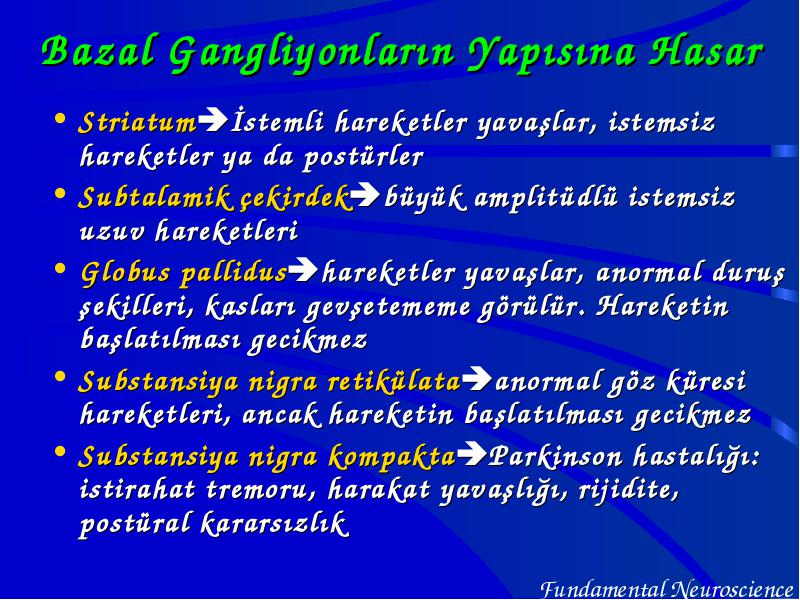 Bazal Gangliyonların Yapısına Hasar

• Striatum➔İstemli hareketler yavaşlar, istemsiz hareketler ya da postürler
• Subtalamik çekirdek➔büyük amplitüdlü istemsiz uzuv hareketleri
• Globus pallidus➔hareketler yavaşlar, anormal duruş şekilleri, kasları gevşetememe görülür. Hareketin başlatılması gecikmez
• Substansiya nigra retikülata➔anormal göz küresi hareketleri, ancak hareketin başlatılması gecikmez
• Substansiya nigra kompakta➔Parkinson hastalığı: istirahat tremoru, harakat yavaşlığı, rijidite, postüral kararsızlık

Fundamental Neuroscience